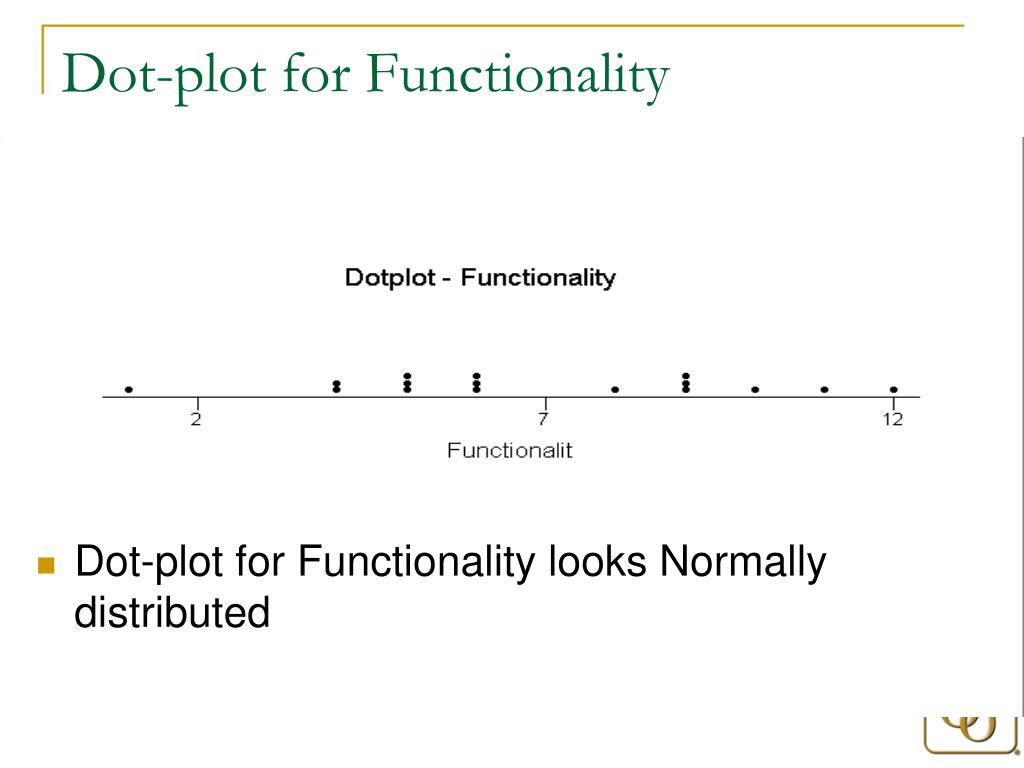 Dot-plot for Functionality

Dotplot - Functionality

2

7

12

Functionalit

Dot-plot for Functionality looks Normally distributed